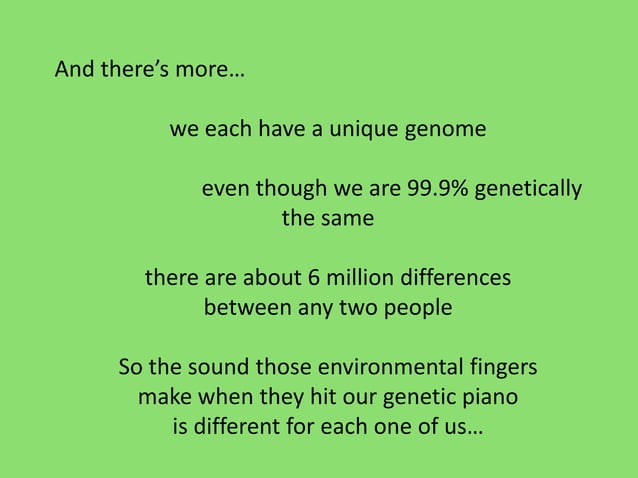 And there's more…

we each have a unique genome

even though we are 99.9% genetically the same

there are about 6 million differences between any two people

So the sound those environmental fingers make when they hit our genetic piano is different for each one of us…